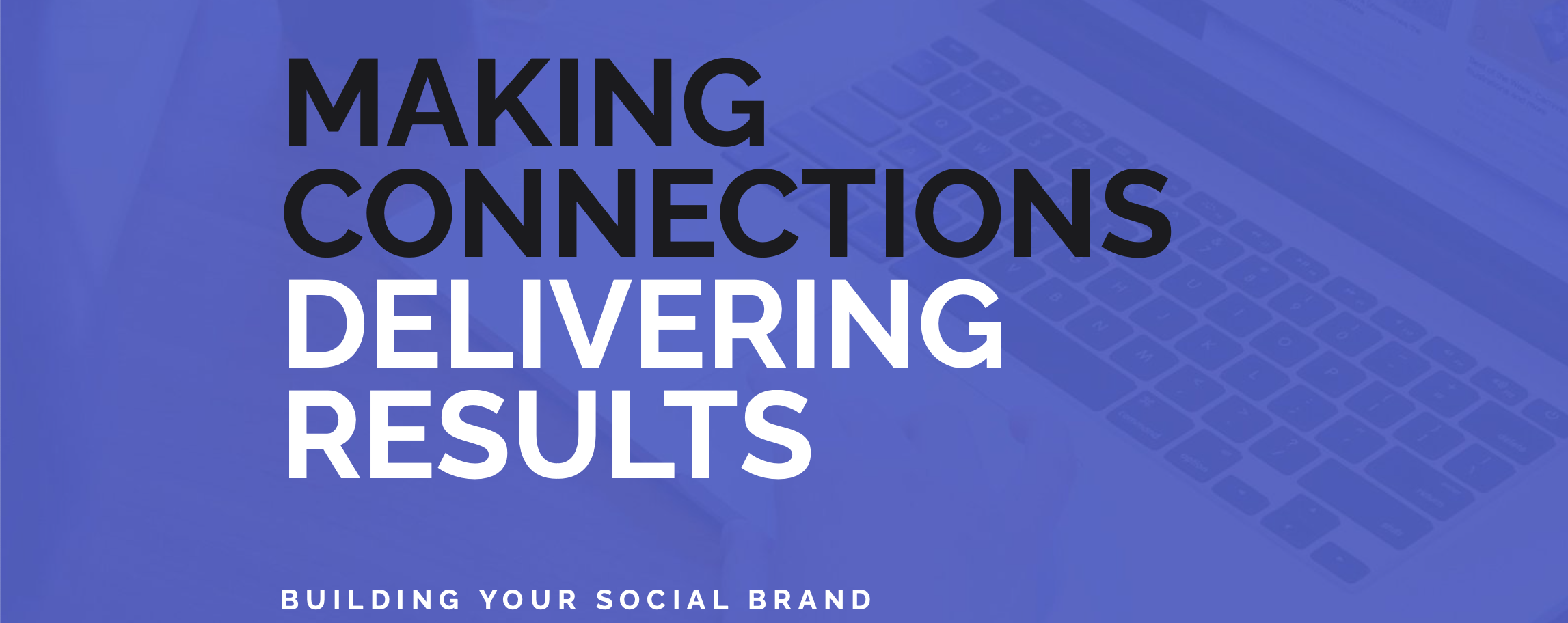 MAKING CONNECTIONS DELIVERING RESULTS

BUILDING YOUR SOCIAL BRAND